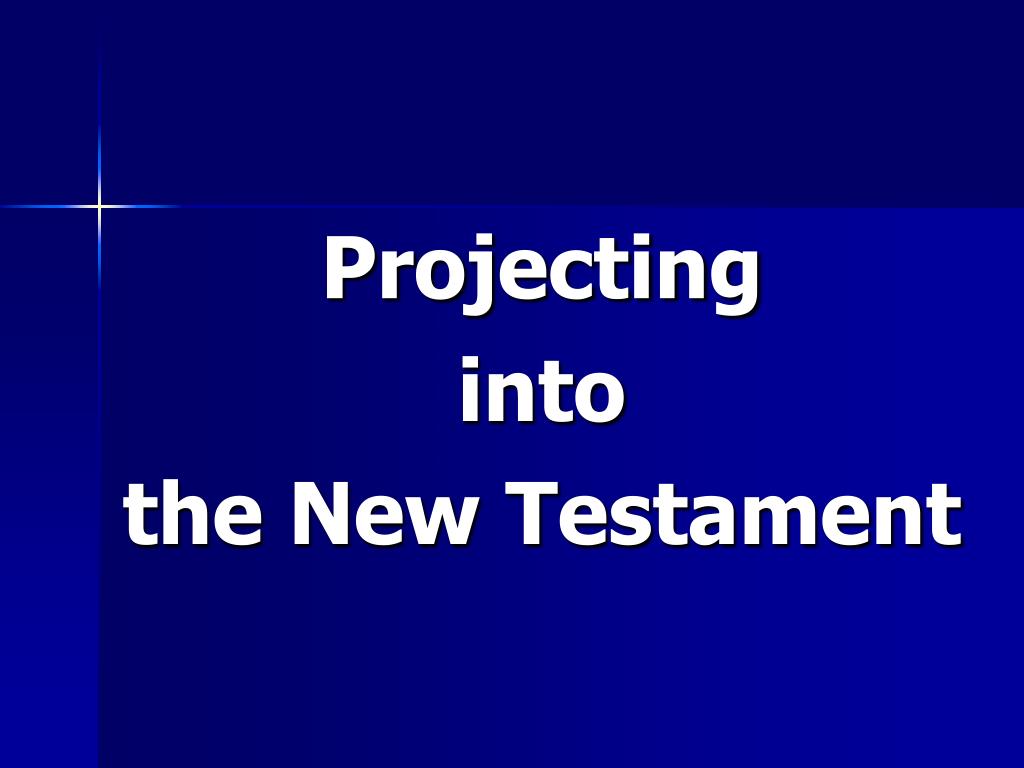 Projecting
into
the New Testament